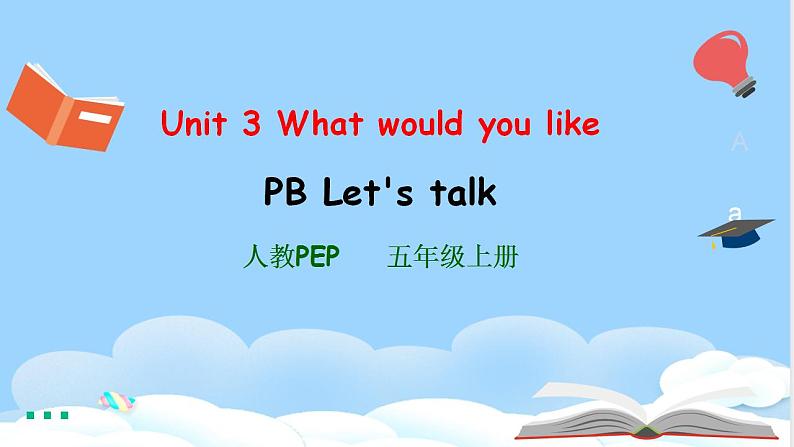 Unit 3 What would you like

PB Let's talk

人教PEP　五年级上册

A

a